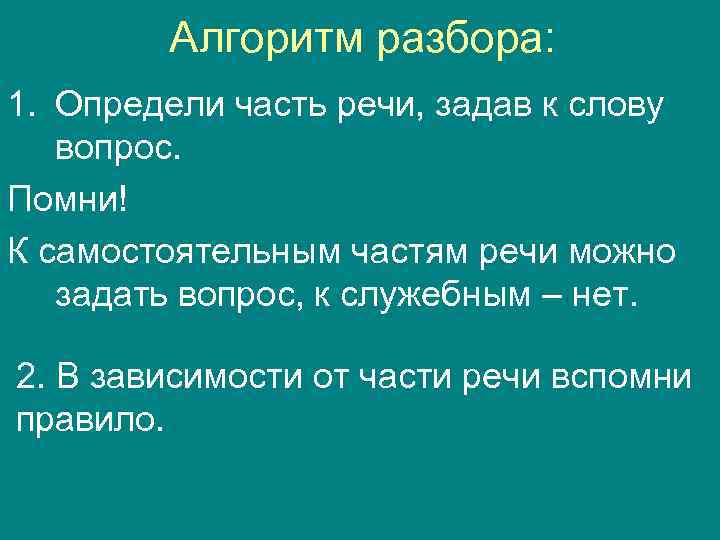 Алгоритм разбора:

1. Определи часть речи, задав к слову вопрос.

Помни!

К самостоятельным частям речи можно задать вопрос, к служебным – нет.

2. В зависимости от части речи вспомни правило.